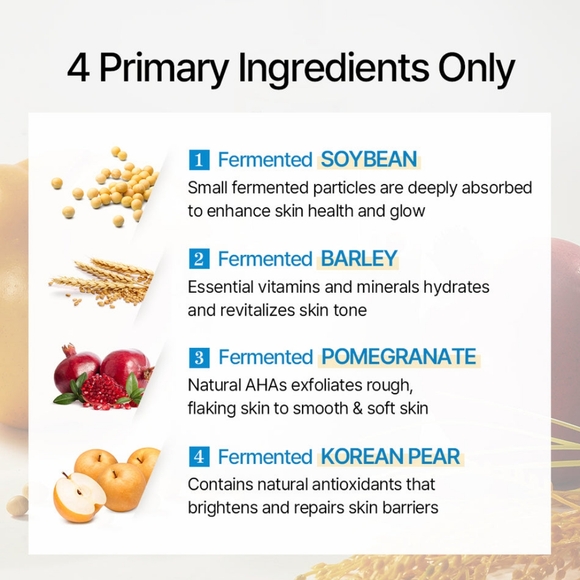 4 Primary Ingredients Only

1 Fermented SOYBEAN
Small fermented particles are deeply absorbed to enhance skin health and glow

2 Fermented BARLEY
Essential vitamins and minerals hydrates and revitalizes skin tone

3 Fermented POMEGRANATE
Natural AHAs exfoliates rough, flaking skin to smooth & soft skin

4 Fermented KOREAN PEAR
Contains natural antioxidants that brightens and repairs skin barriers